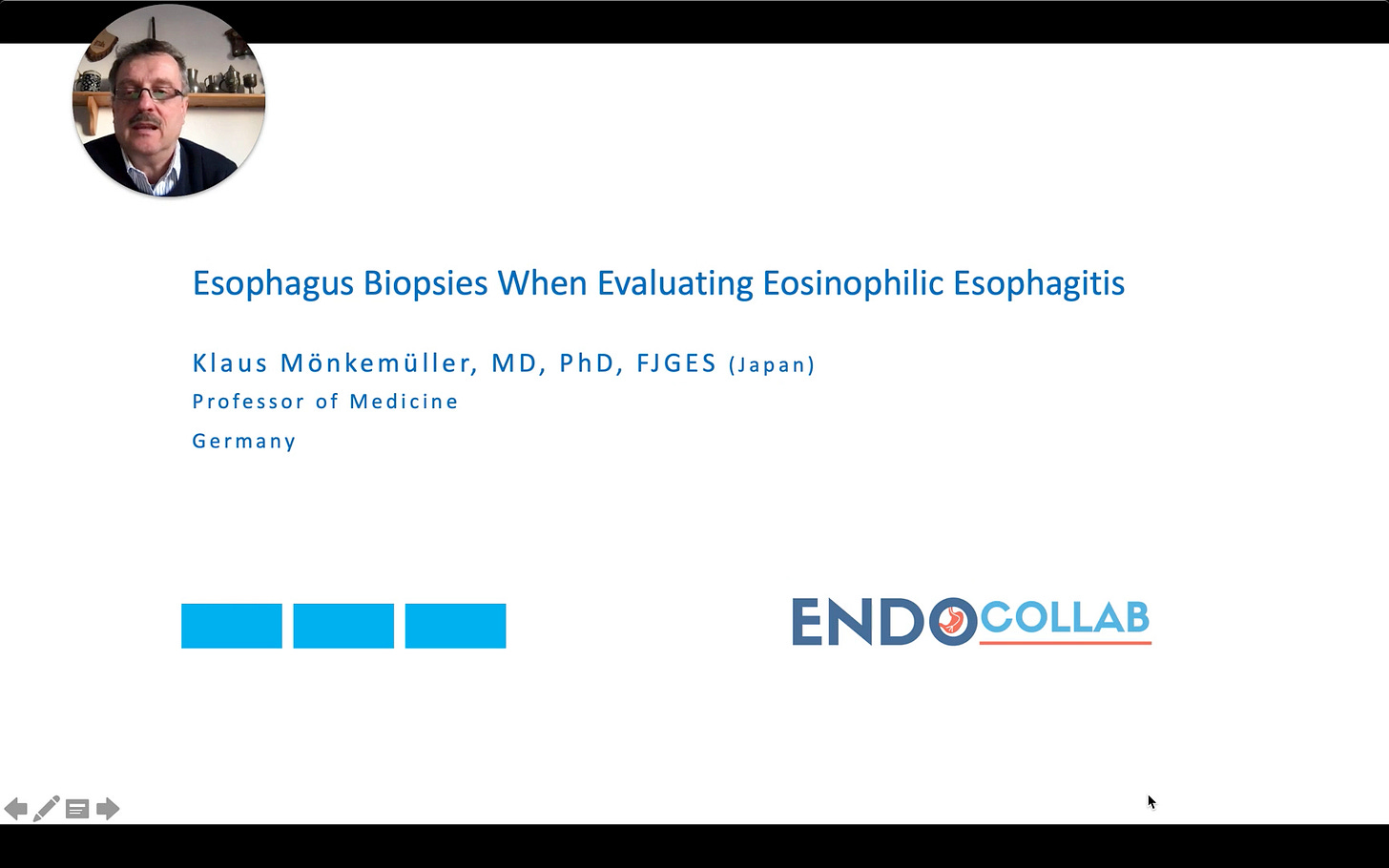 Esophagus Biopsies When Evaluating Eosinophilic Esophagitis

Klaus Mönkemüller, MD, PhD, FJGES (Japan)
Professor of Medicine
Germany

ENDOCOLLAB